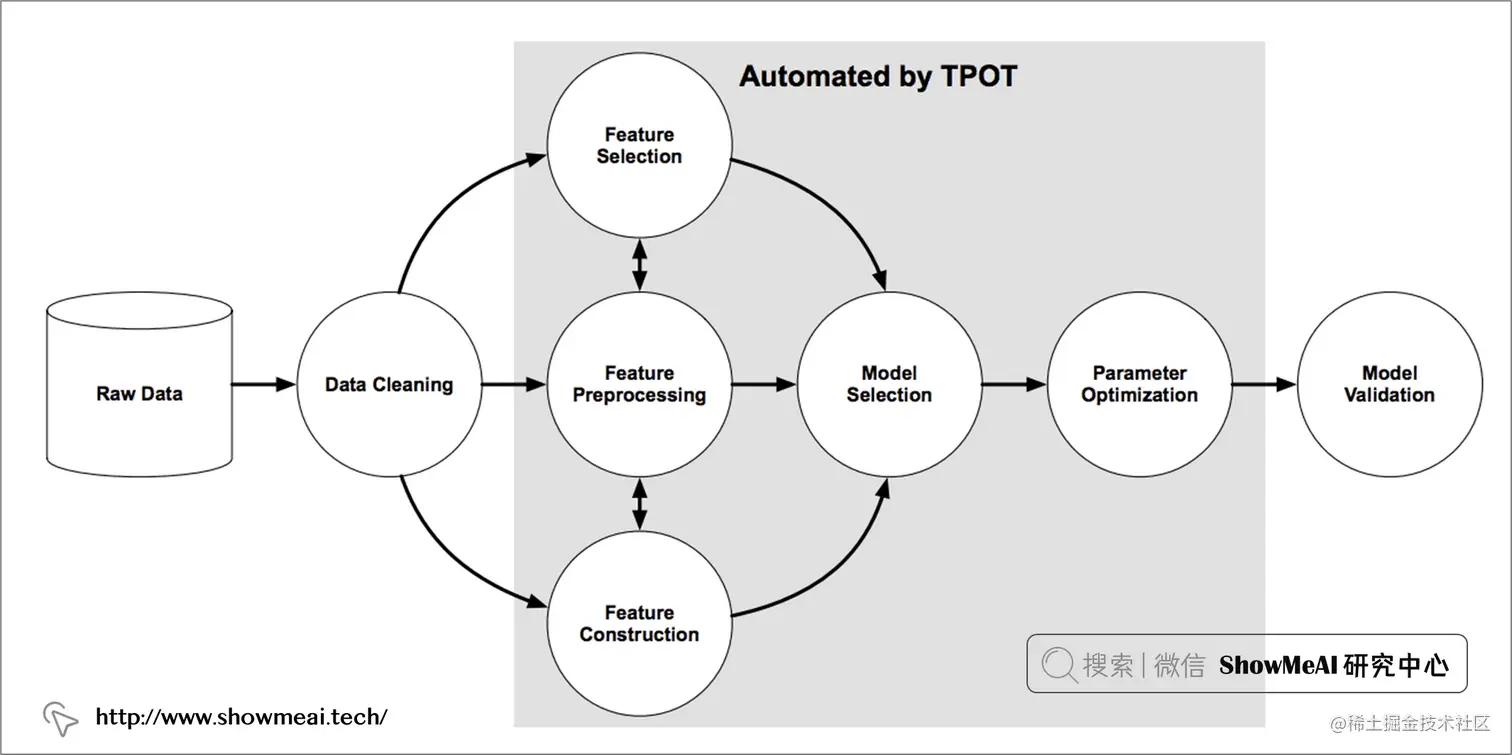 Automated by TPOT

Raw Data

Data Cleaning

Feature Selection

Feature Preprocessing

Feature Construction

Model Selection

Parameter Optimization

Model Validation

搜索 | 微信 ShowMeAI 研究中心

http://www.showmeai.tech/

@稀土掘金技术社区